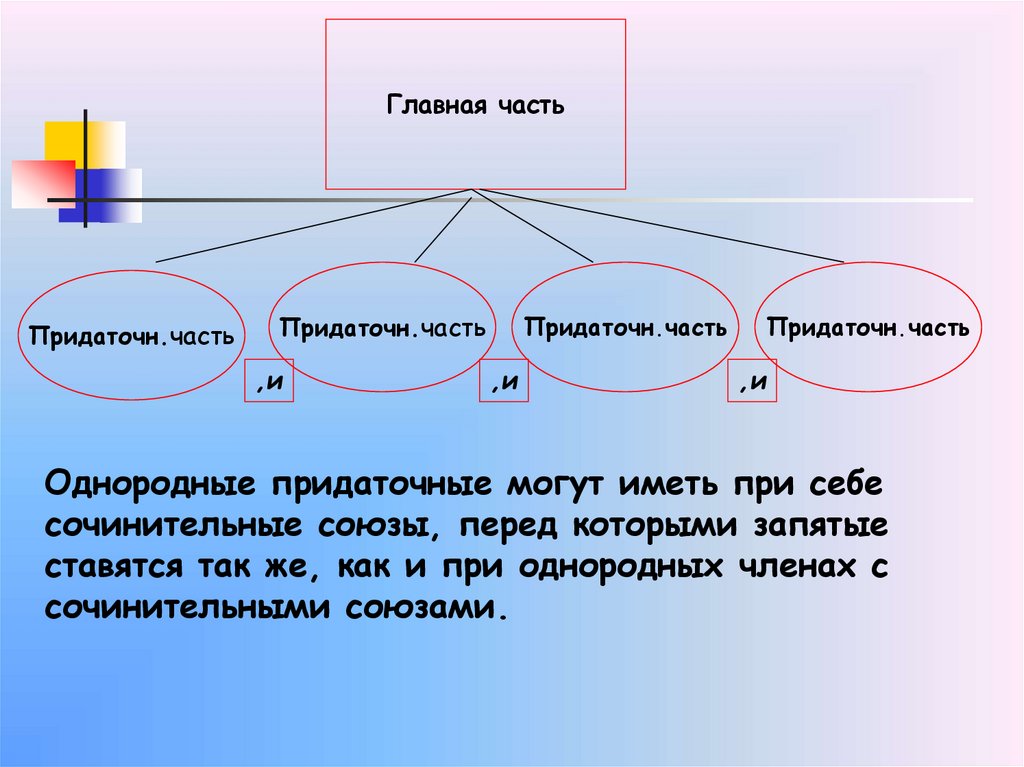 Главная часть

Придаточн.часть

,и

Придаточн.часть

,и

Придаточн.часть

,и

Придаточн.часть

Однородные придаточные могут иметь при себе сочинительные союзы, перед которыми запятые ставятся так же, как и при однородных членах с сочинительными союзами.